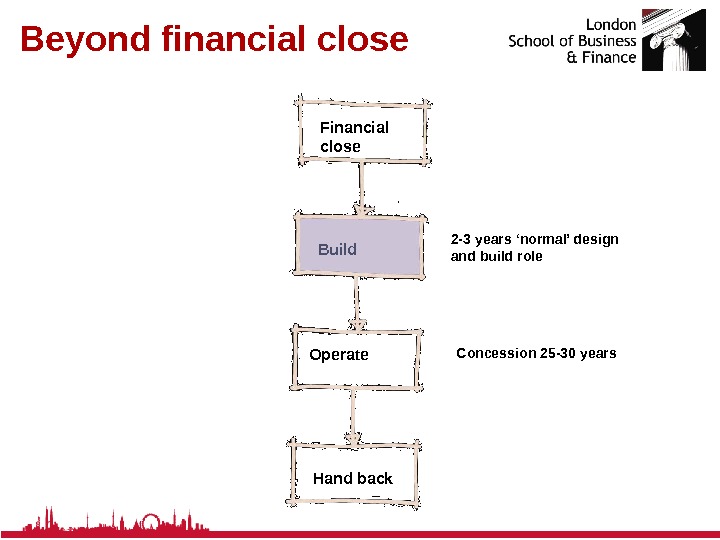 Beyond financial close

London
School of Business
& Finance

Financial close

Build

2-3 years ‘normal’ design and build role

Operate

Concession 25-30 years

Hand back